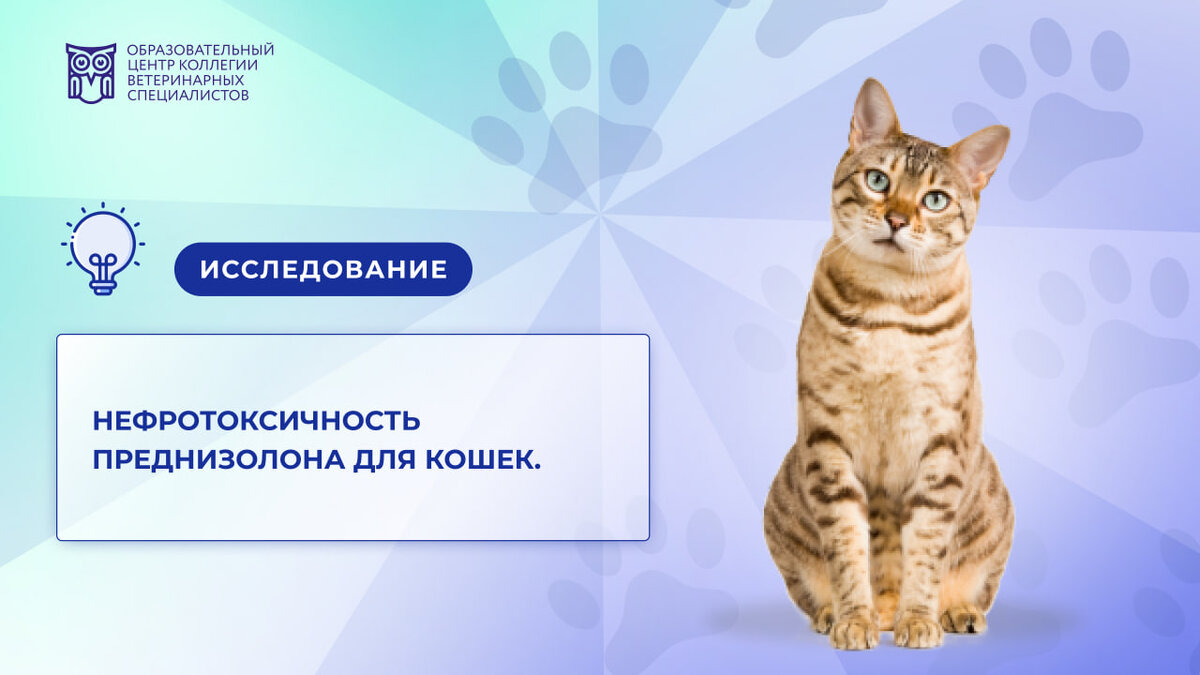 ОБРАЗОВАТЕЛЬНЫЙ ЦЕНТР КОЛЛЕГИИ ВЕТЕРИНАРНЫХ СПЕЦИАЛИСТОВ

ИССЛЕДОВАНИЕ

НЕФРОТОКСИЧНОСТЬ ПРЕДНИЗОЛОНА ДЛЯ КОШЕК.